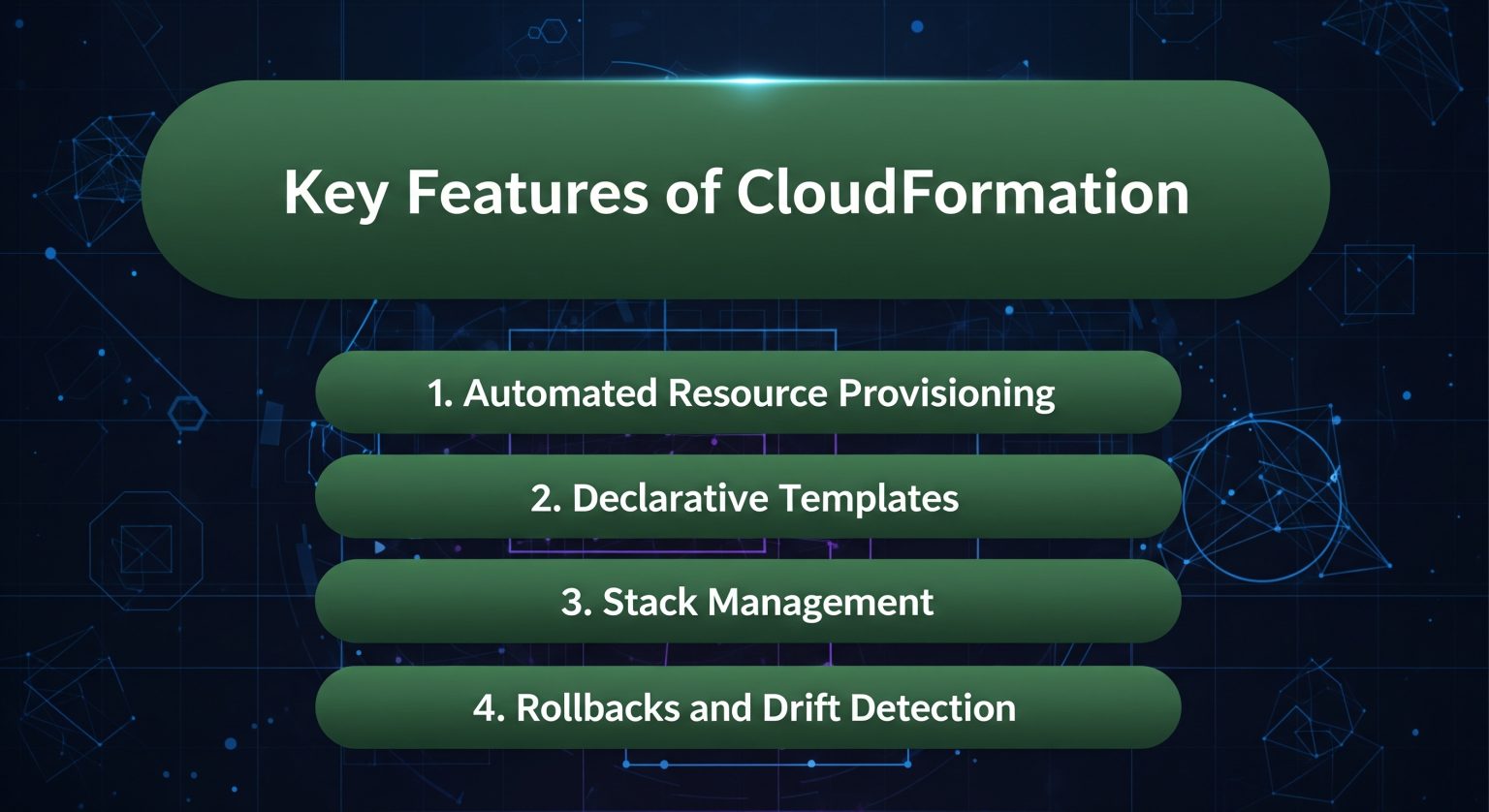 Key Features of CloudFormation

1. Automated Resource Provisioning

2. Declarative Templates

3. Stack Management

4. Rollbacks and Drift Detection